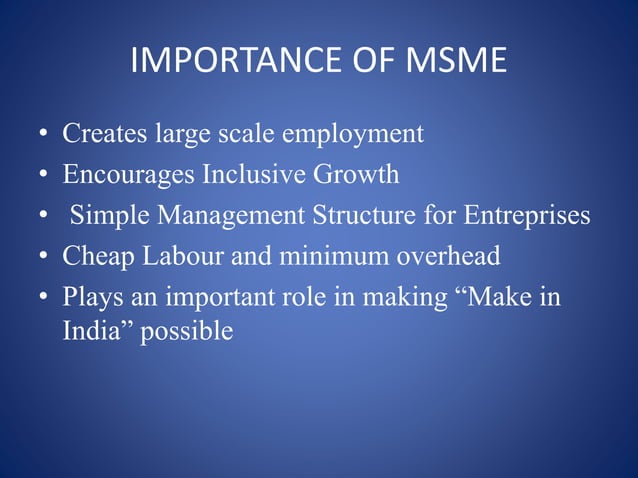 IMPORTANCE OF MSME

• Creates large scale employment
• Encourages Inclusive Growth
• Simple Management Structure for Entreprises
• Cheap Labour and minimum overhead
• Plays an important role in making “Make in India” possible